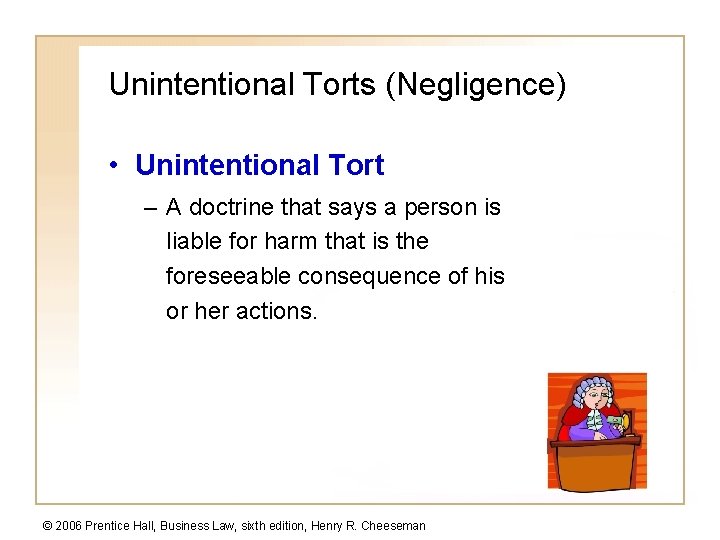 Unintentional Torts (Negligence)

• Unintentional Tort

– A doctrine that says a person is liable for harm that is the foreseeable consequence of his or her actions.

© 2006 Prentice Hall, Business Law, sixth edition, Henry R. Cheeseman